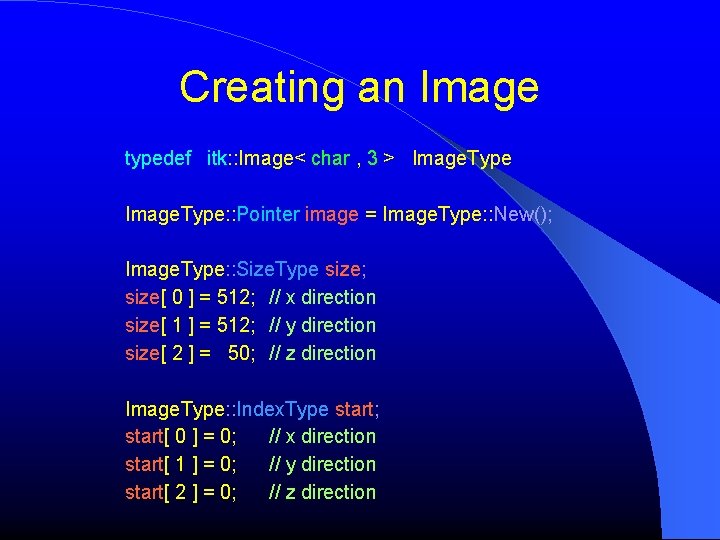 Creating an Image

typedef itk::Image< char , 3 > ImageType

ImageType::Pointer image = ImageType::New();

ImageType::SizeType size;
size[ 0 ] = 512; // x direction
size[ 1 ] = 512; // y direction
size[ 2 ] = 50; // z direction

ImageType::IndexType start;
start[ 0 ] = 0; // x direction
start[ 1 ] = 0; // y direction
start[ 2 ] = 0; // z direction